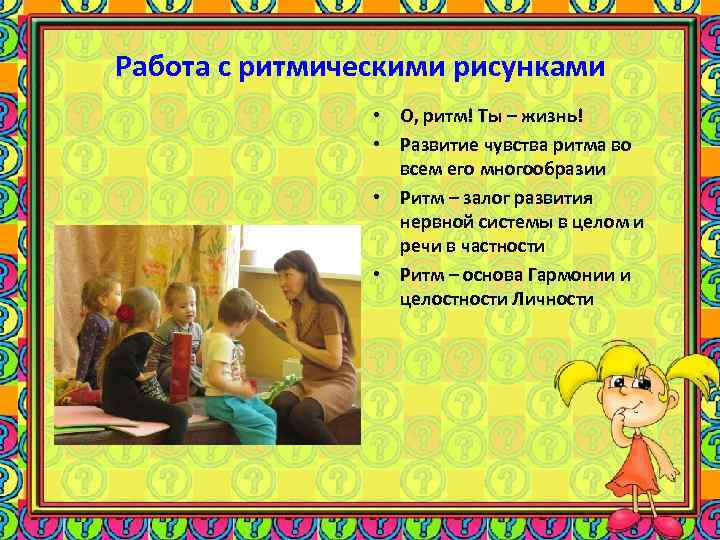 Работа с ритмическими рисунками

• О, ритм! Ты – жизнь!
• Развитие чувства ритма во всем его многообразии
• Ритм – залог развития нервной системы в целом и речи в частности
• Ритм – основа Гармонии и целостности Личности